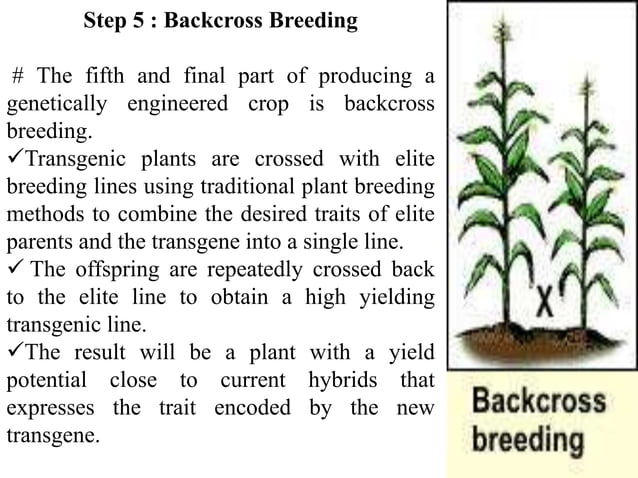 Step 5 : Backcross Breeding

# The fifth and final part of producing a genetically engineered crop is backcross breeding.

✓Transgenic plants are crossed with elite breeding lines using traditional plant breeding methods to combine the desired traits of elite parents and the transgene into a single line.

✓ The offspring are repeatedly crossed back to the elite line to obtain a high yielding transgenic line.

✓The result will be a plant with a yield potential close to current hybrids that expresses the trait encoded by the new transgene.

X

Backcross breeding